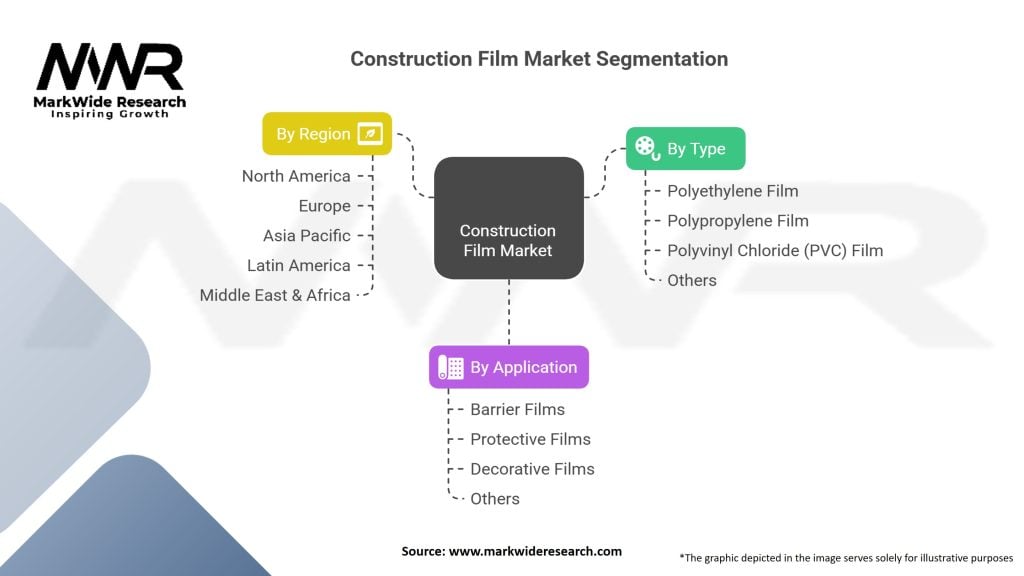 MWR
MarkWide Research
Inspiring Growth

Construction Film Market Segmentation

By Region
North America
Europe
Asia Pacific
Latin America
Middle East & Africa

Construction Film Market

By Type
Polyethylene Film
Polypropylene Film
Polyvinyl Chloride (PVC) Film
Others

By Application
Barrier Films
Protective Films
Decorative Films
Others

Source: www.markwideresearch.com

*The graphic depicted in the image serves solely for illustrative purposes